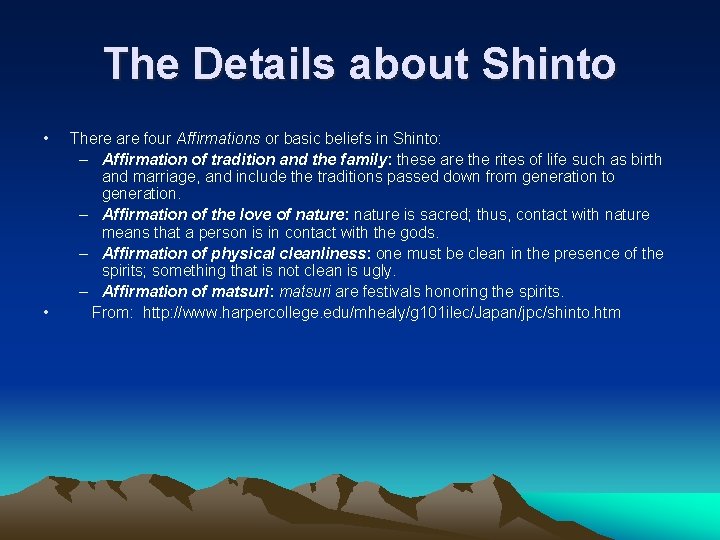 The Details about Shinto

• There are four Affirmations or basic beliefs in Shinto:
– Affirmation of tradition and the family: these are the rites of life such as birth and marriage, and include the traditions passed down from generation to generation.
– Affirmation of the love of nature: nature is sacred; thus, contact with nature means that a person is in contact with the gods.
– Affirmation of physical cleanliness: one must be clean in the presence of the spirits; something that is not clean is ugly.
– Affirmation of matsuri: matsuri are festivals honoring the spirits.
• From: http://www.harpercollege.edu/mhealy/g101ilec/Japan/jpc/shinto.htm